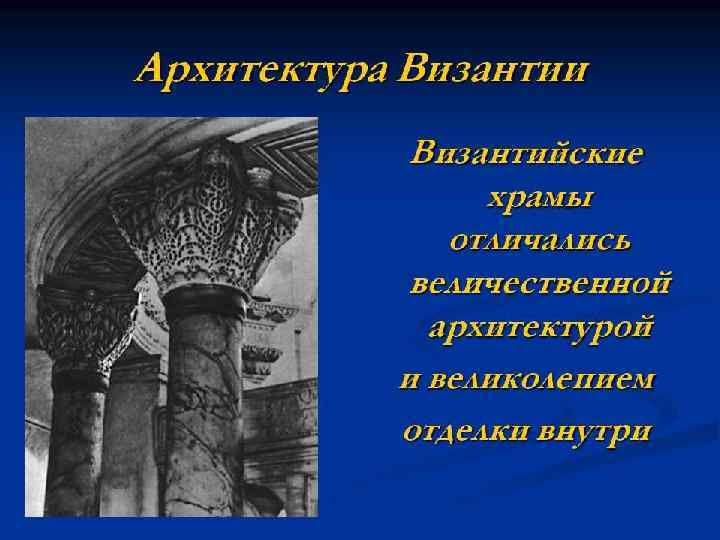 Архитектура Византии

Византийские храмы отличались величественной архитектурой и великолепием отделки внутри